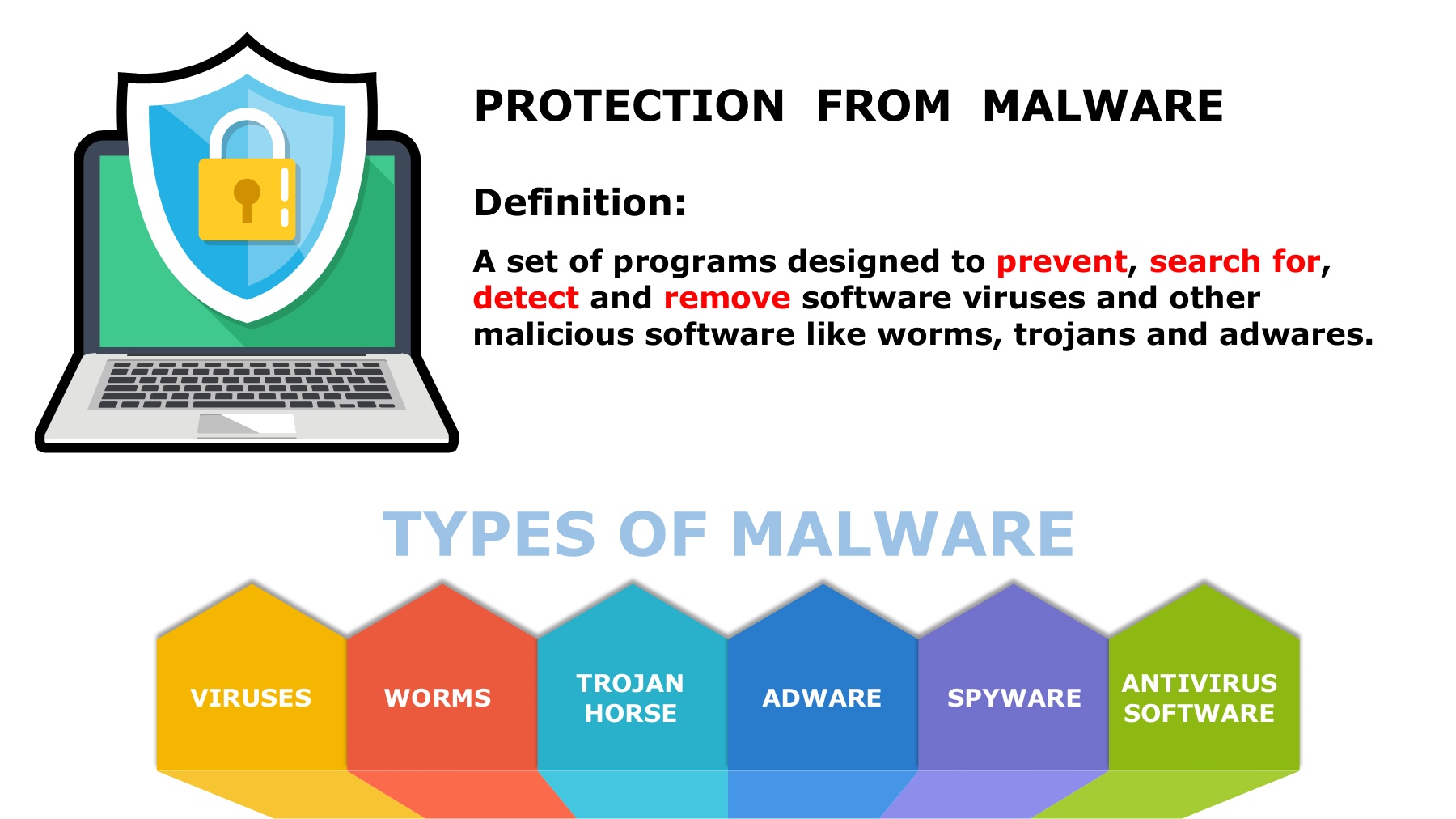 PROTECTION FROM MALWARE

Definition:

A set of programs designed to prevent, search for, detect and remove software viruses and other malicious software like worms, trojans and adwares.

TYPES OF MALWARE

VIRUSES

WORMS

TROJAN HORSE

ADWARE

SPYWARE

ANTIVIRUS SOFTWARE